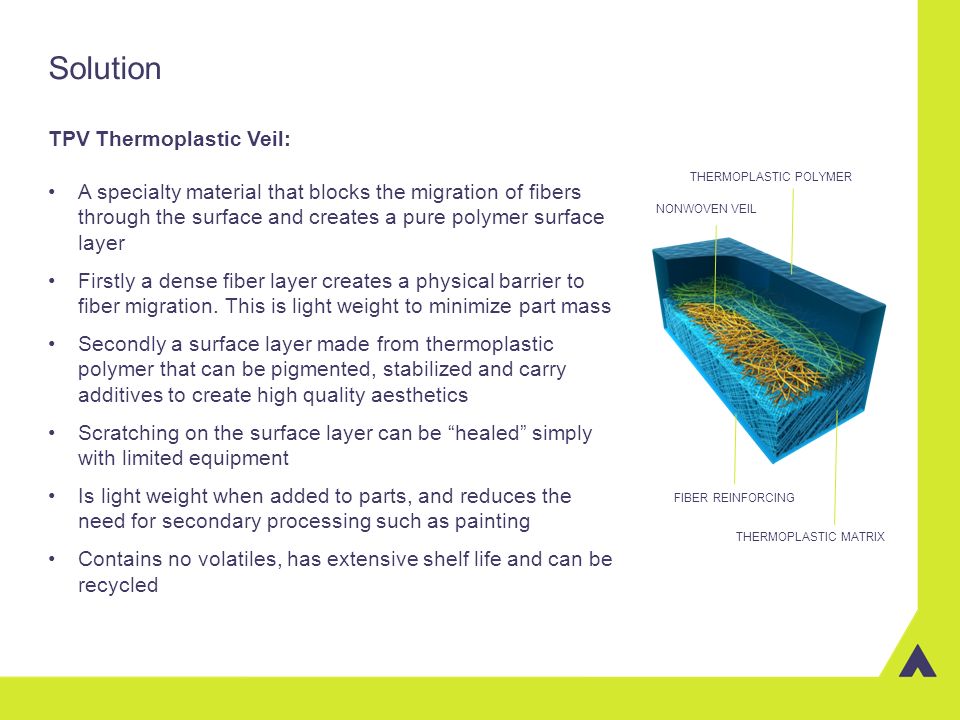 Solution

TPV Thermoplastic Veil:

• A specialty material that blocks the migration of fibers through the surface and creates a pure polymer surface layer

• Firstly a dense fiber layer creates a physical barrier to fiber migration. This is light weight to minimize part mass

• Secondly a surface layer made from thermoplastic polymer that can be pigmented, stabilized and carry additives to create high quality aesthetics

• Scratching on the surface layer can be “healed” simply with limited equipment

• Is light weight when added to parts, and reduces the need for secondary processing such as painting

• Contains no volatiles, has extensive shelf life and can be recycled

THERMOPLASTIC POLYMER

NONWOVEN VEIL

FIBER REINFORCING

THERMOPLASTIC MATRIX